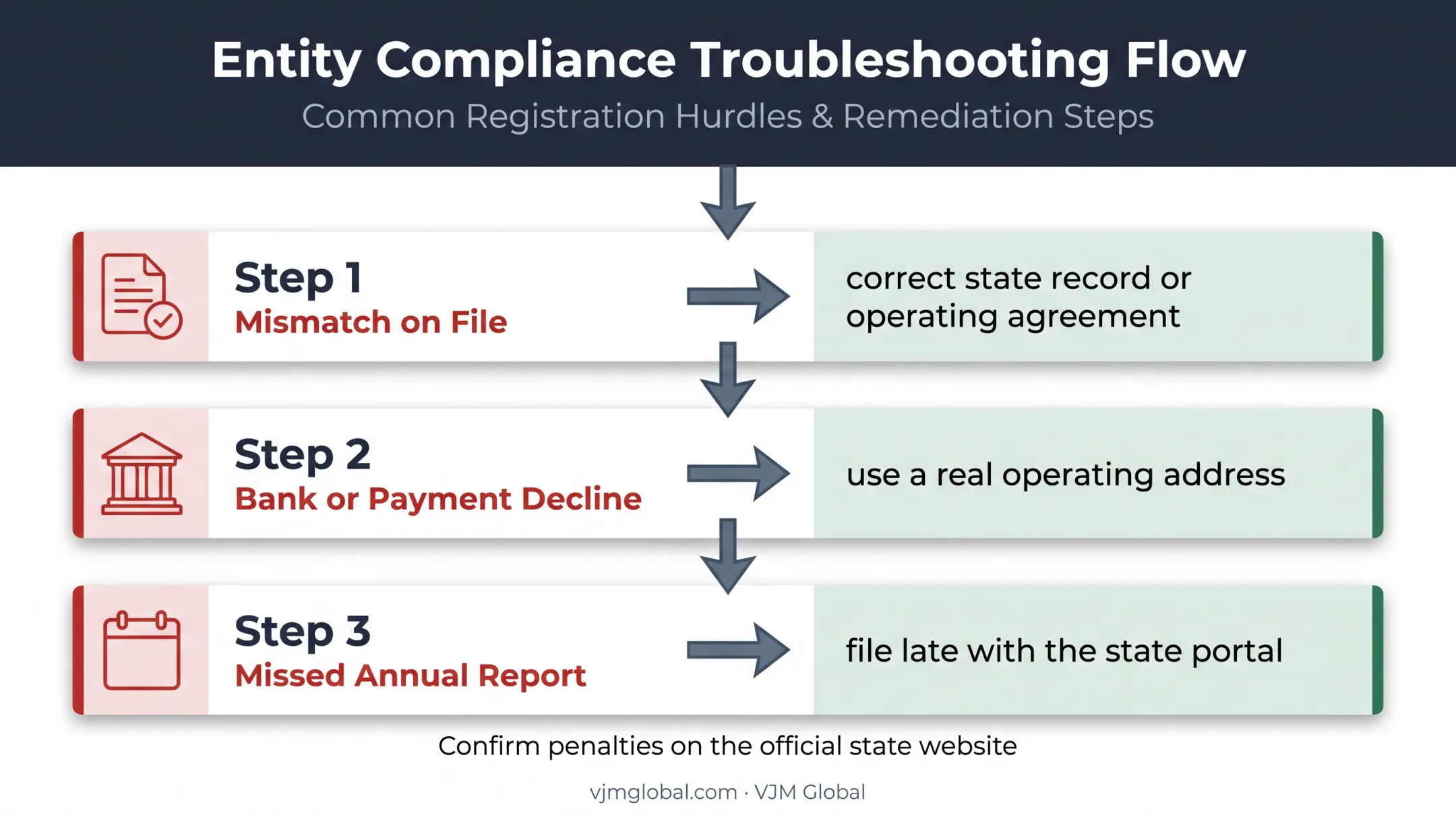 Entity Compliance Troubleshooting Flow
Common Registration Hurdles & Remediation Steps

Step 1
Mismatch on File

correct state record or operating agreement

Step 2
Bank or Payment Decline

use a real operating address

Step 3
Missed Annual Report

file late with the state portal

Confirm penalties on the official state website

vjmglobal.com · VJM Global